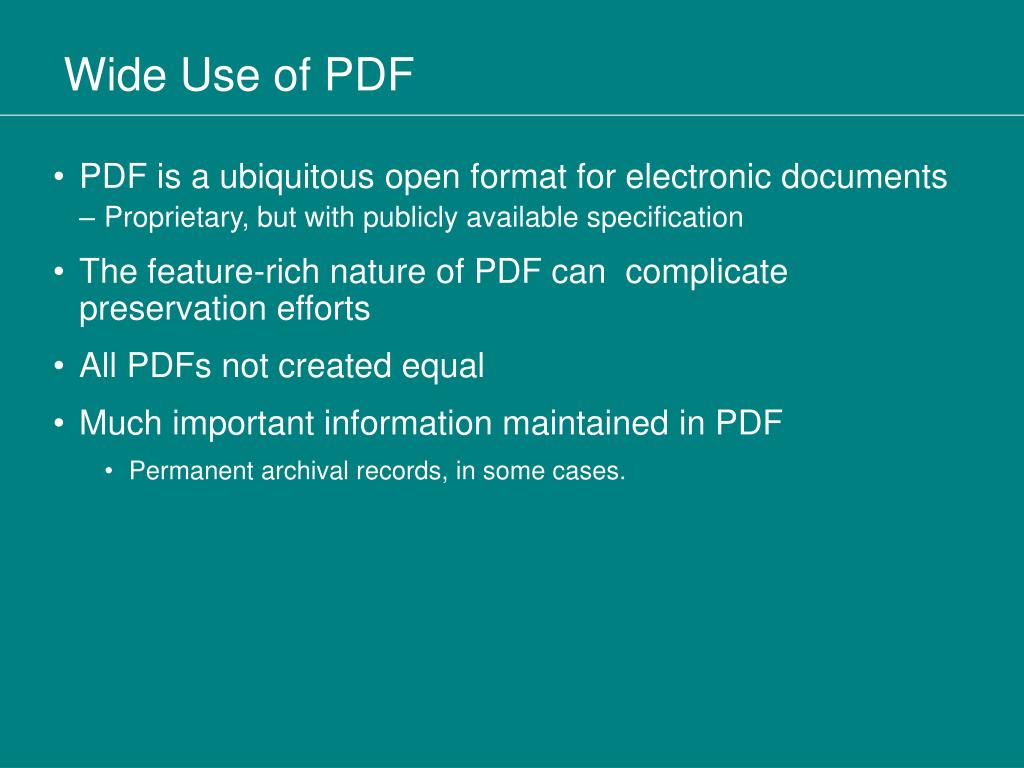 Wide Use of PDF

• PDF is a ubiquitous open format for electronic documents
– Proprietary, but with publicly available specification

• The feature-rich nature of PDF can complicate preservation efforts

• All PDFs not created equal

• Much important information maintained in PDF
• Permanent archival records, in some cases.